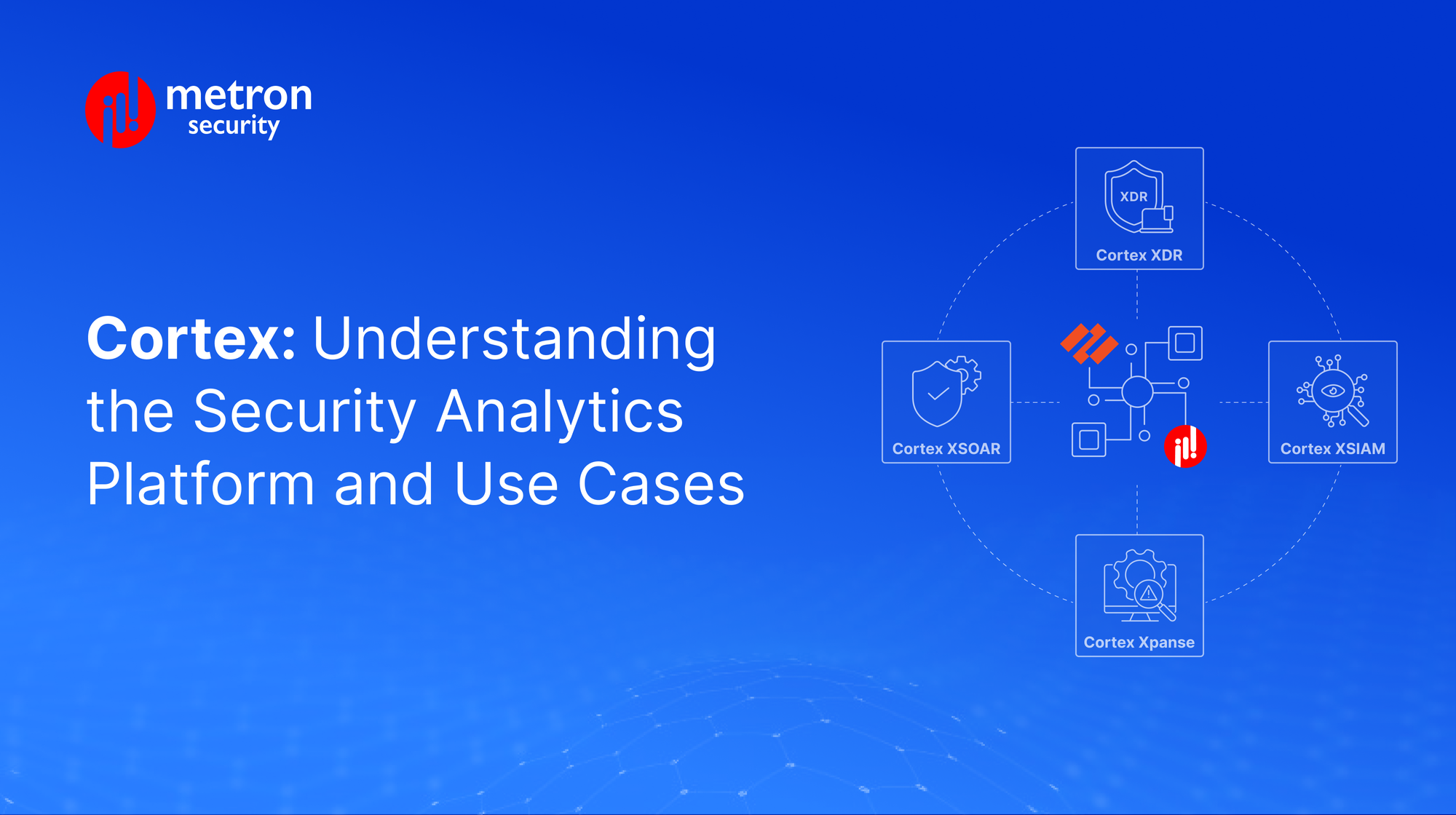 metron
security

Cortex: Understanding the Security Analytics Platform and Use Cases

XDR
Cortex XDR

Cortex XSOAR

Cortex XSIAM

Cortex Xpanse